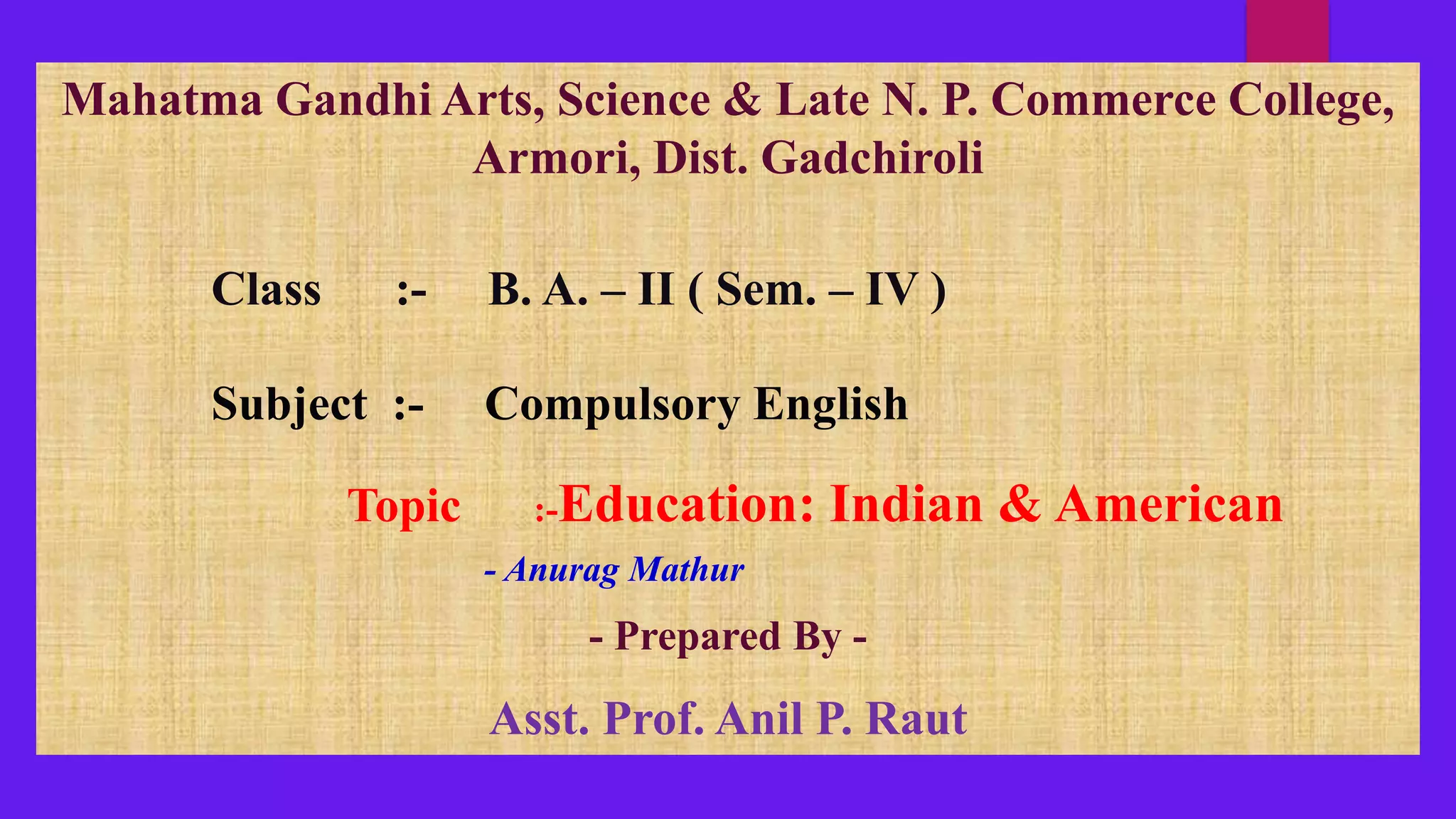 Mahatma Gandhi Arts, Science & Late N. P. Commerce College, Armori, Dist. Gadchiroli

Class :- B. A. – II ( Sem. – IV )

Subject :- Compulsory English

Topic :-Education: Indian & American

- Anurag Mathur

- Prepared By -

Asst. Prof. Anil P. Raut